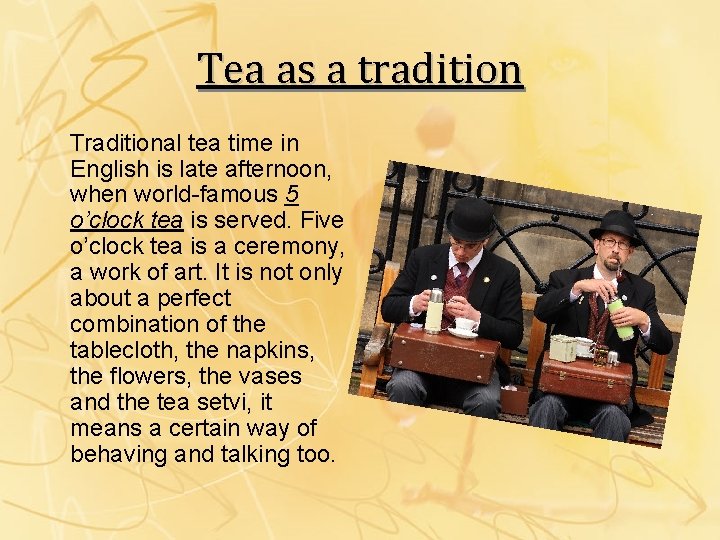 Tea as a tradition

Traditional tea time in English is late afternoon, when world-famous 5 o'clock tea is served. Five o'clock tea is a ceremony, a work of art. It is not only about a perfect combination of the tablecloth, the napkins, the flowers, the vases and the tea setvi, it means a certain way of behaving and talking too.